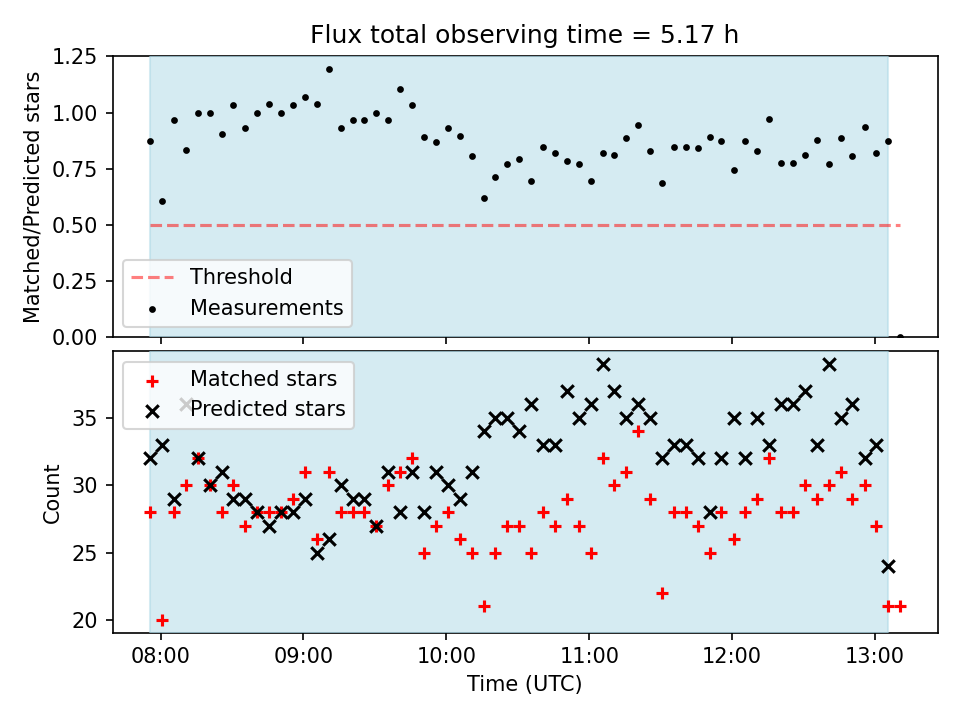 Flux total observing time = 5.17 h

Matched/Predicted stars

1.25
1.00
0.75
0.50
0.25
0.00

Threshold
Measurements

Matched stars
Predicted stars

Count

35
30
25
20

08:00
09:00
10:00
11:00
12:00
13:00

Time (UTC)